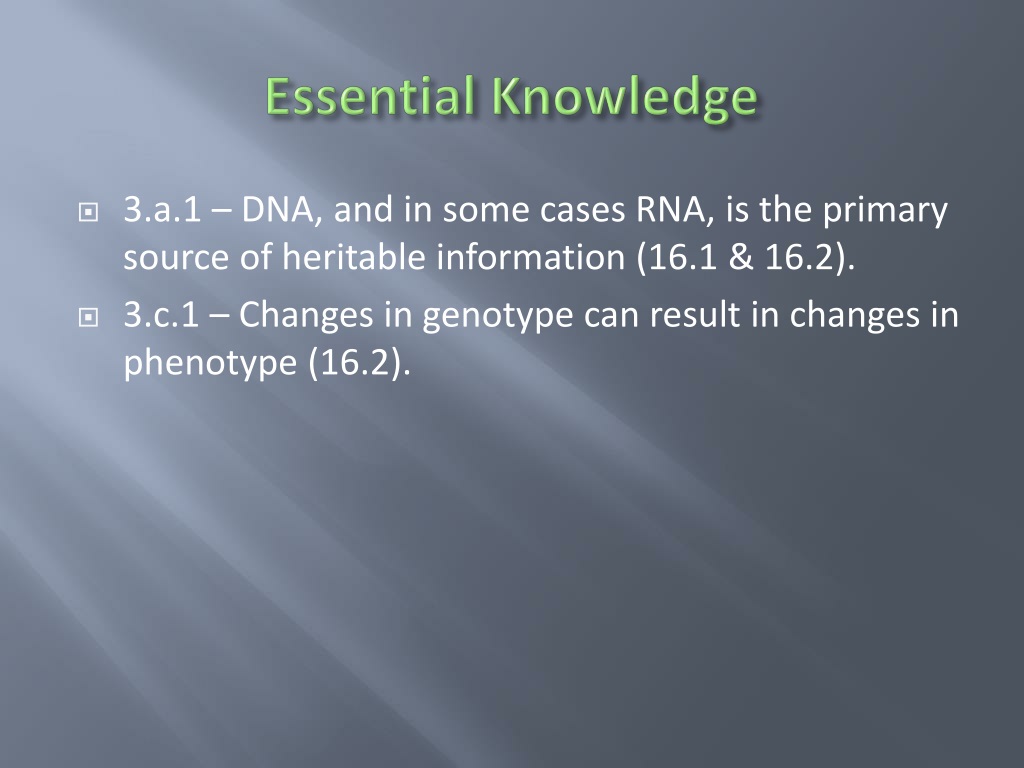 Essential Knowledge

3.a.1 – DNA, and in some cases RNA, is the primary source of heritable information (16.1 & 16.2).

3.c.1 – Changes in genotype can result in changes in phenotype (16.2).